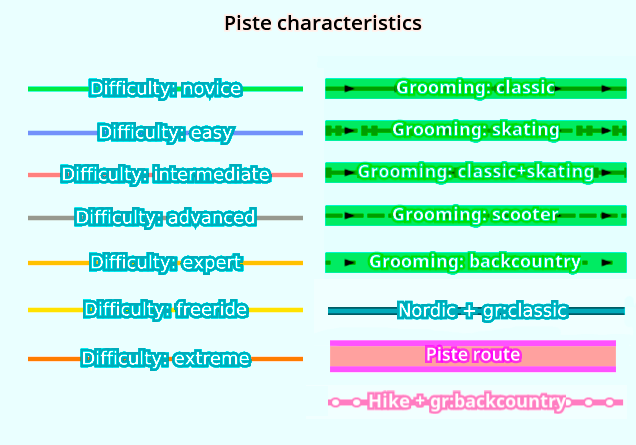 Piste characteristics

Difficulty: novice
Difficulty: easy
Difficulty: intermediate
Difficulty: advanced
Difficulty: expert
Difficulty: freeride
Difficulty: extreme

Grooming: classic
Grooming: skating
Grooming: classic+skating
Grooming: scooter
Grooming: backcountry
Nordic + gr:classic
Piste route
Hike + gr:backcountry